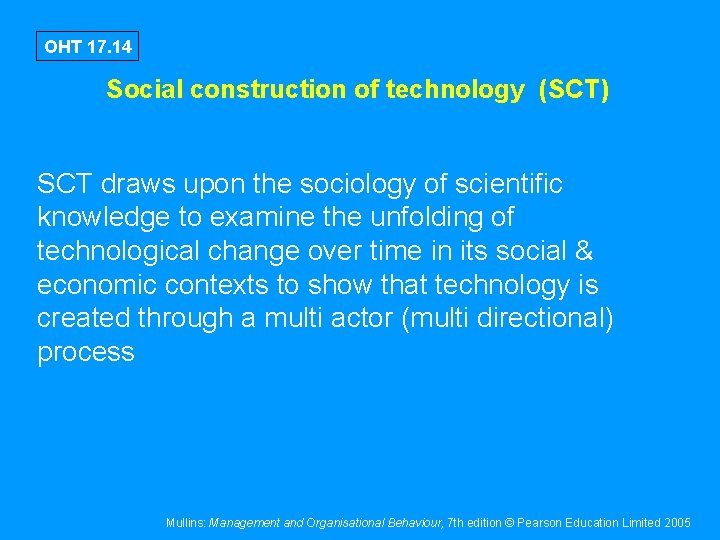 OHT 17.14

Social construction of technology (SCT)

SCT draws upon the sociology of scientific knowledge to examine the unfolding of technological change over time in its social & economic contexts to show that technology is created through a multi actor (multi directional) process

Mullins: Management and Organisational Behaviour, 7th edition © Pearson Education Limited 2005